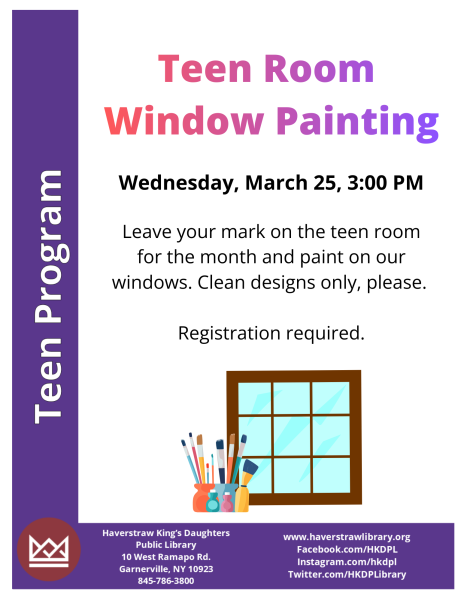 Teen Program

Teen Room Window Painting

Wednesday, March 25, 3:00 PM

Leave your mark on the teen room for the month and paint on our windows. Clean designs only, please.

Registration required.

Haverstraw King's Daughters Public Library
10 West Ramapo Rd.
Garnerville, NY 10923
845-786-3800

www.haverstrawlibrary.org
Facebook.com/HKDPL
Instagram.com/hkdpl
Twitter.com/HKDPLibrary